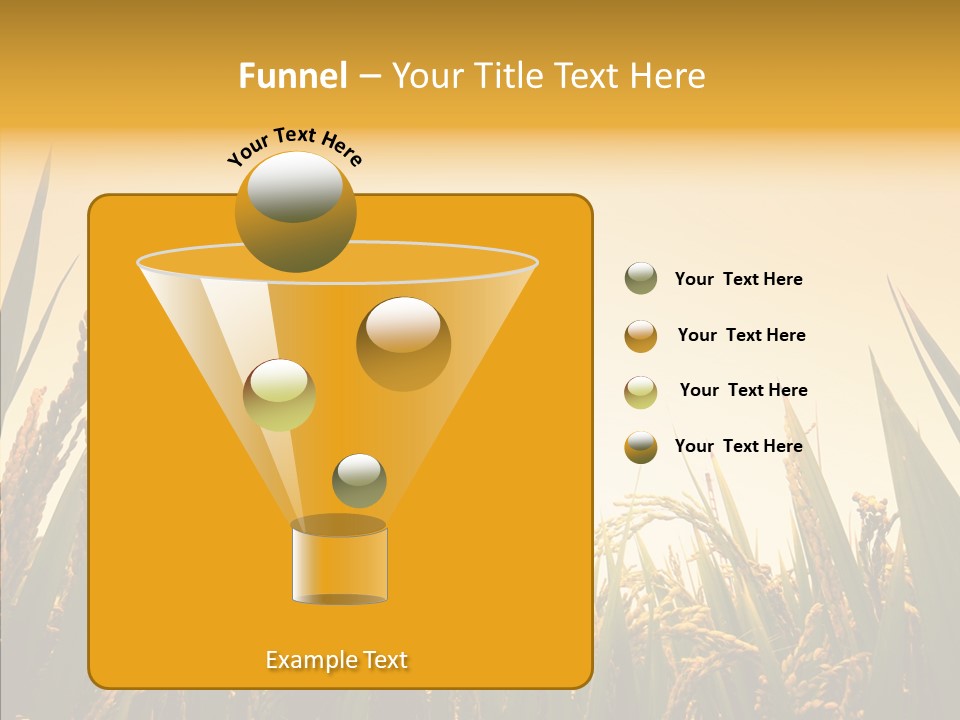 Funnel – Your Title Text Here

Your Text Here

Your Text Here

Your Text Here

Your Text Here

Your Text Here

Example Text